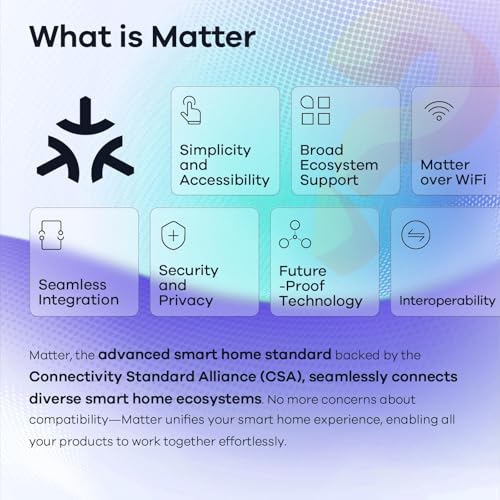 What is Matter

Simplicity and Accessibility

Broad Ecosystem Support

Matter over WiFi

Seamless Integration

Security and Privacy

Future -Proof Technology

Interoperability

Matter, the advanced smart home standard backed by the Connectivity Standard Alliance (CSA), seamlessly connects diverse smart home ecosystems. No more concerns about compatibility—Matter unifies your smart home experience, enabling all your products to work together effortlessly.